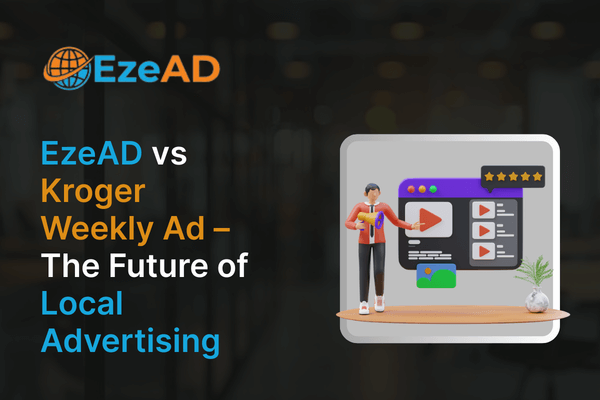 EzeAD

EzeAD vs Kroger Weekly Ad – The Future of Local Advertising